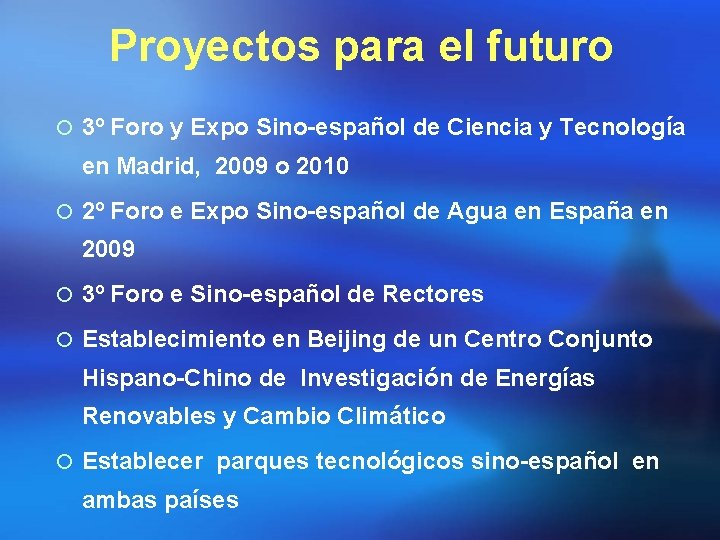 Proyectos para el futuro

○ 3º Foro y Expo Sino-español de Ciencia y Tecnología en Madrid, 2009 o 2010

○ 2º Foro e Expo Sino-español de Agua en España en 2009

○ 3º Foro e Sino-español de Rectores

○ Establecimiento en Beijing de un Centro Conjunto Hispano-Chino de Investigación de Energías Renovables y Cambio Climático

○ Establecer parques tecnológicos sino-español en ambas países